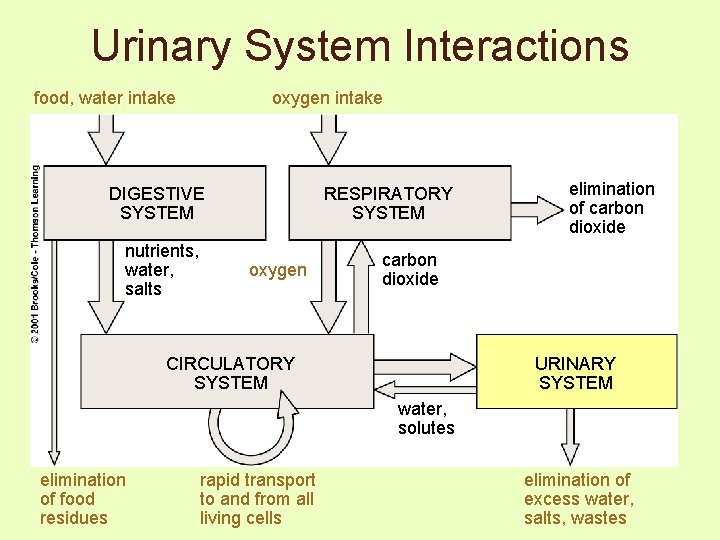 Urinary System Interactions

food, water intake

oxygen intake

© 2001 Brooks/Cole - Thomson Learning

DIGESTIVE SYSTEM

RESPIRATORY SYSTEM

elimination of carbon dioxide

nutrients, water, salts

oxygen

carbon dioxide

CIRCULATORY SYSTEM

URINARY SYSTEM

water, solutes

elimination of food residues

rapid transport to and from all living cells

elimination of excess water, salts, wastes